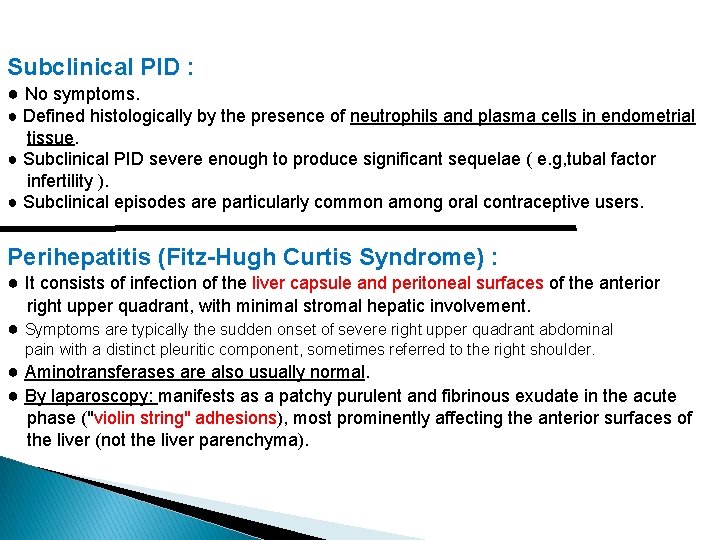 Subclinical PID :

● No symptoms.
● Defined histologically by the presence of neutrophils and plasma cells in endometrial tissue.
● Subclinical PID severe enough to produce significant sequelae ( e.g,tubal factor infertility ).
● Subclinical episodes are particularly common among oral contraceptive users.

Perihepatitis (Fitz-Hugh Curtis Syndrome) :

● It consists of infection of the liver capsule and peritoneal surfaces of the anterior right upper quadrant, with minimal stromal hepatic involvement.
● Symptoms are typically the sudden onset of severe right upper quadrant abdominal pain with a distinct pleuritic component, sometimes referred to the right shoulder.
● Aminotransferases are also usually normal.
● By laparoscopy: manifests as a patchy purulent and fibrinous exudate in the acute phase ("violin string" adhesions), most prominently affecting the anterior surfaces of the liver (not the liver parenchyma).